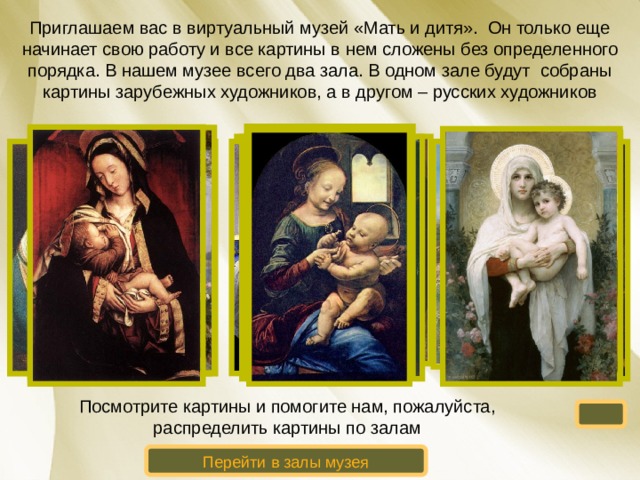 Приглашаем вас в виртуальный музей «Мать и дитя». Он только еще начинает свою работу и все картины в нем сложены без определенного порядка. В нашем музее всего два зала. В одном зале будут собраны картины зарубежных художников, а в другом – русских художников

Посмотрите картины и помогите нам, пожалуйста, распределить картины по залам

Перейти в залы музея